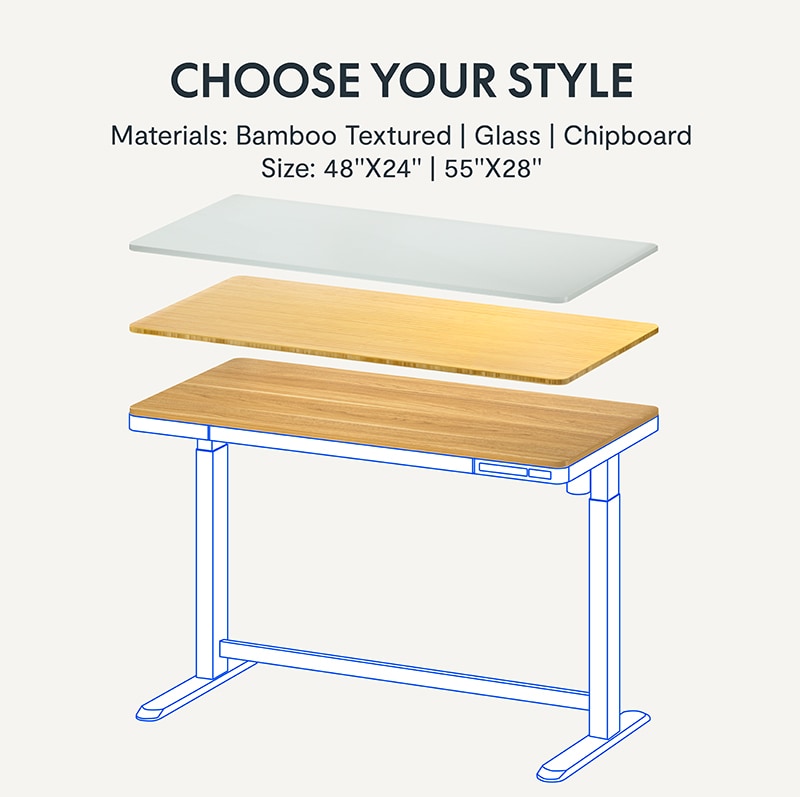 CHOOSE YOUR STYLE

Materials: Bamboo Textured | Glass | Chipboard
Size: 48''X24'' | 55''X28''